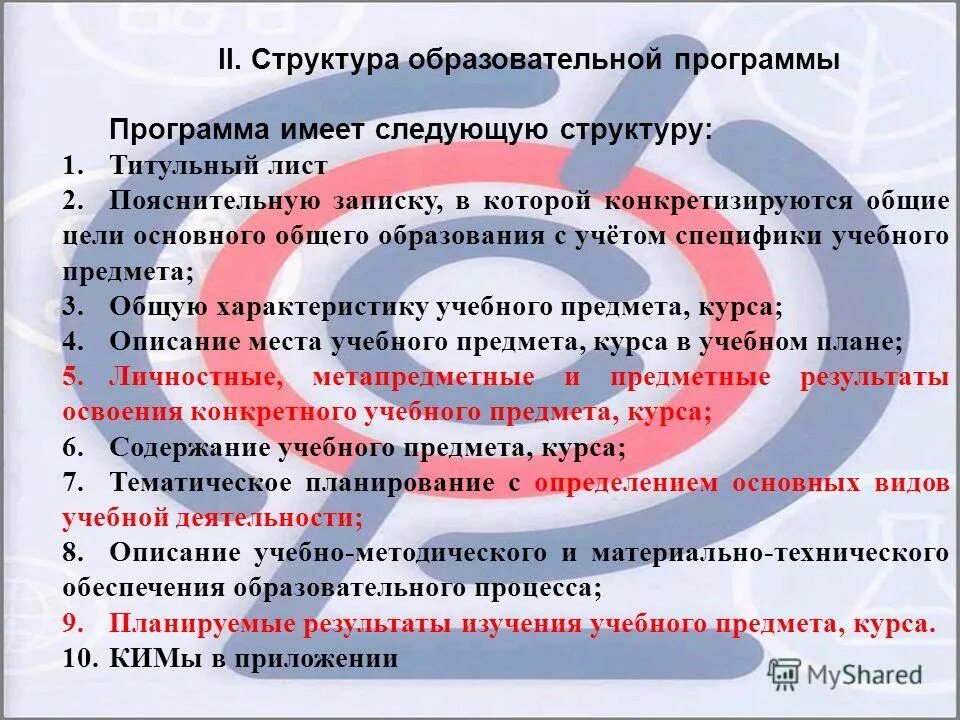 II. Структура образовательной программы

Программа имеет следующую структуру:

1. Титульный лист
2. Пояснительную записку, в которой конкретизируются общие цели основного общего образования с учётом специфики учебного предмета;
3. Общую характеристику учебного предмета, курса;
4. Описание места учебного предмета, курса в учебном плане;
5. Личностные, метапредметные и предметные результаты освоения конкретного учебного предмета, курса;
6. Содержание учебного предмета, курса;
7. Тематическое планирование с определением основных видов учебной деятельности;
8. Описание учебно-методического и материально-технического обеспечения образовательного процесса;
9. Планируемые результаты изучения учебного предмета, курса.
10. КИМы в приложении

MyShared